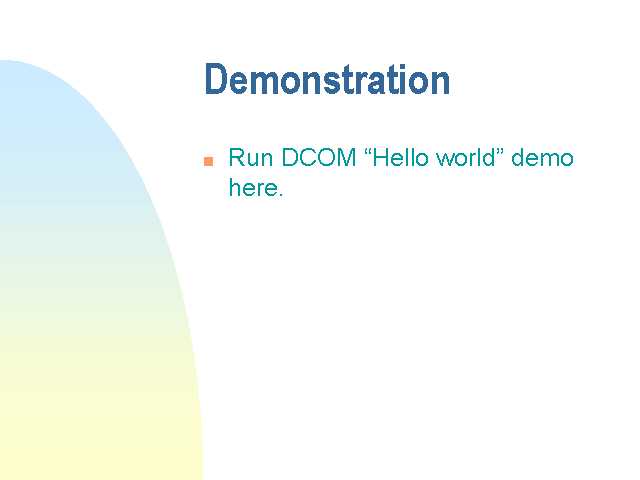 Demonstration

Run DCOM “Hello world” demo here.